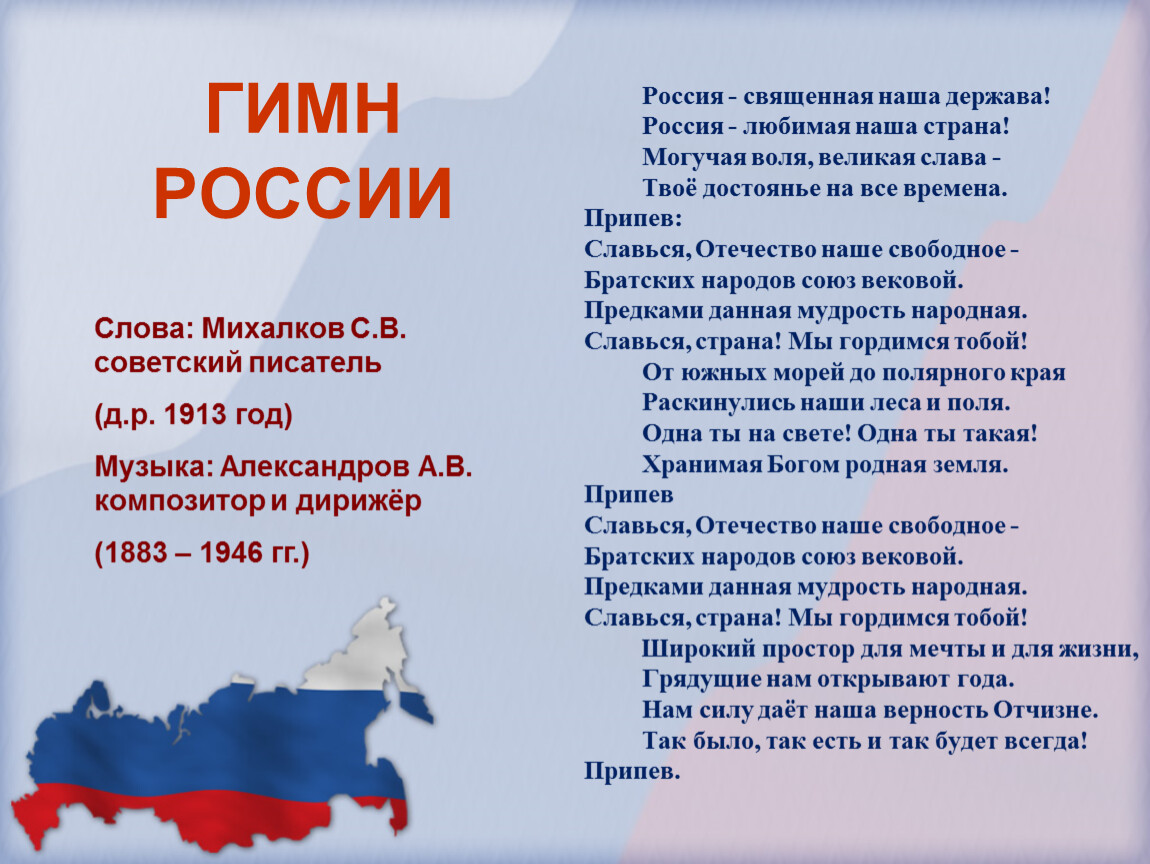 ГИМН РОССИИ

Слова: Михалков С.В. советский писатель

(д.р. 1913 год)

Музыка: Александров А.В. композитор и дирижёр

(1883 – 1946 гг.)

Россия - священная наша держава!
Россия - любимая наша страна!
Могучая воля, великая слава -
Твоё достоянье на все времена.
Припев:
Славься, Отечество наше свободное -
Братских народов союз вековой.
Предками данная мудрость народная.
Славься, страна! Мы гордимся тобой!
От южных морей до полярного края
Раскинулись наши леса и поля.
Одна ты на свете! Одна ты такая!
Хранимая Богом родная земля.
Припев
Славься, Отечество наше свободное -
Братских народов союз вековой.
Предками данная мудрость народная.
Славься, страна! Мы гордимся тобой!
Широкий простор для мечты и для жизни,
Грядущие нам открывают года.
Нам силу даёт наша верность Отчизне.
Так было, так есть и так будет всегда!
Припев.